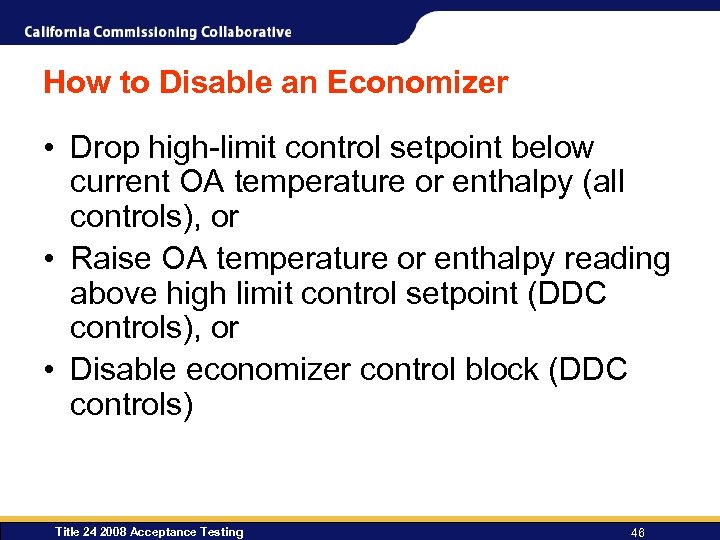 California Commissioning Collaborative

How to Disable an Economizer

• Drop high-limit control setpoint below current OA temperature or enthalpy (all controls), or
• Raise OA temperature or enthalpy reading above high limit control setpoint (DDC controls), or
• Disable economizer control block (DDC controls)

Title 24 2008 Acceptance Testing

46